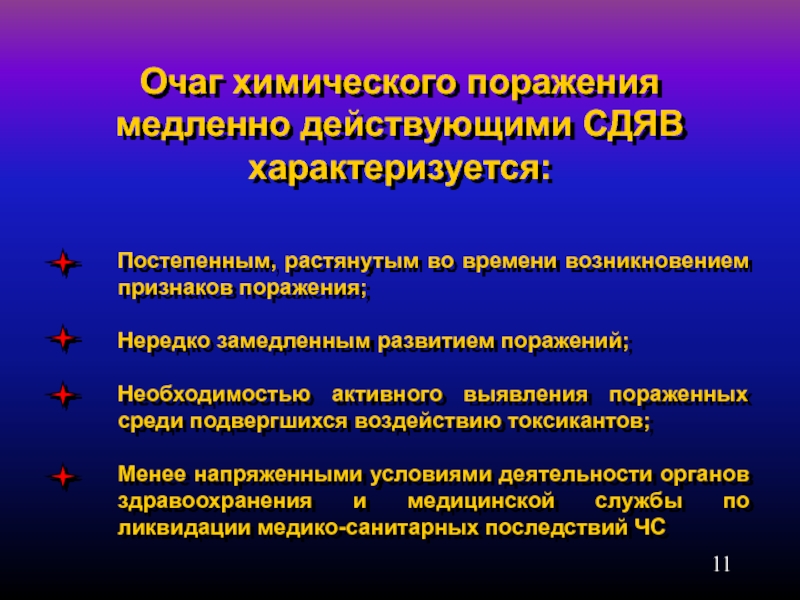 Очаг химического поражения медленно действующими СДЯВ характеризуется:

Постепенным, растянутым во времени возникновением признаков поражения;

Нередко замедленным развитием поражений;

Необходимостью активного выявления пораженных среди подвергшихся воздействию токсикантов;

Менее напряженными условиями деятельности органов здравоохранения и медицинской службы по ликвидации медико-санитарных последствий ЧС

11